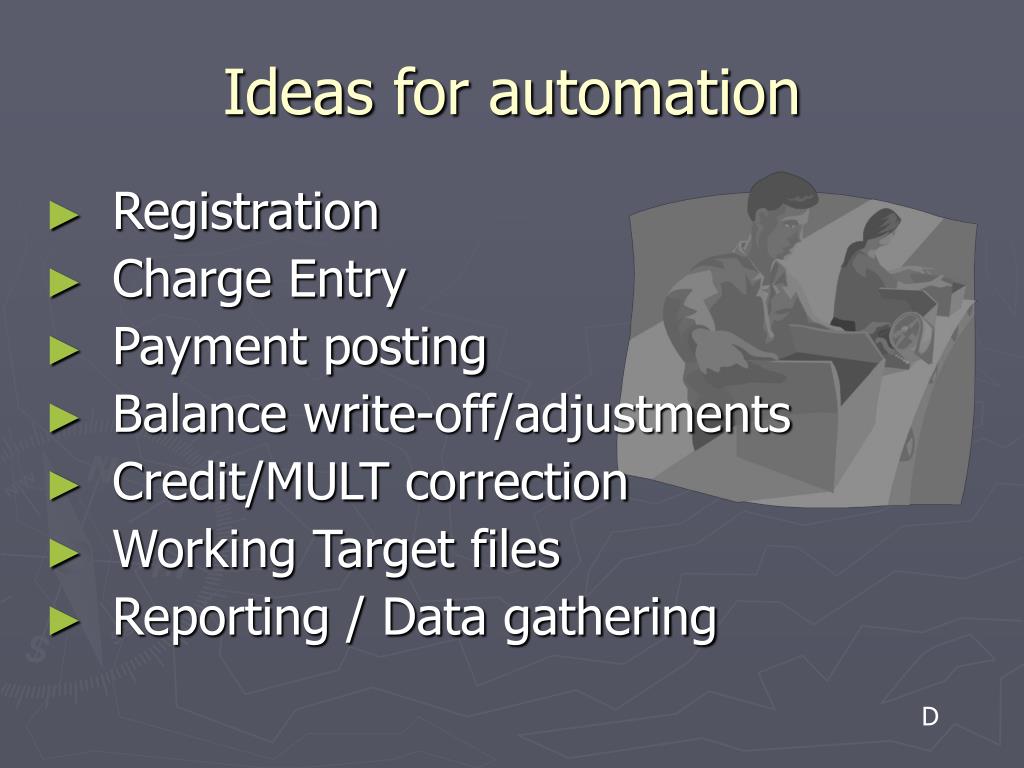 Ideas for automation

► Registration
► Charge Entry
► Payment posting
► Balance write-off/adjustments
► Credit/MULT correction
► Working Target files
► Reporting / Data gathering

D